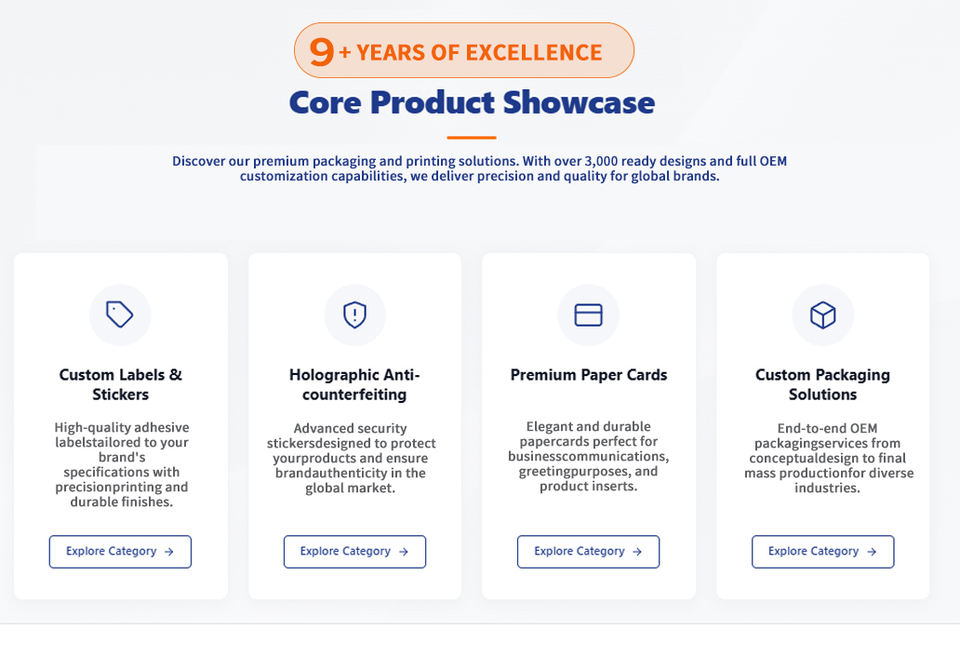 9 + YEARS OF EXCELLENCE

Core Product Showcase

Discover our premium packaging and printing solutions. With over 3,000 ready designs and full OEM customization capabilities, we deliver precision and quality for global brands.

Custom Labels & Stickers

High-quality adhesive labelstailored to your brand's specifications with precisionprinting and durable finishes.

Explore Category →

Holographic Anti-counterfeiting

Advanced security stickersdesigned to protect yourproducts and ensure brandauthenticity in the global market.

Explore Category →

Premium Paper Cards

Elegant and durable papercards perfect for businesscommunications, greetingpurposes, and product inserts.

Explore Category →

Custom Packaging Solutions

End-to-end OEM packagingservices from conceptualdesign to final mass productionfor diverse industries.

Explore Category →